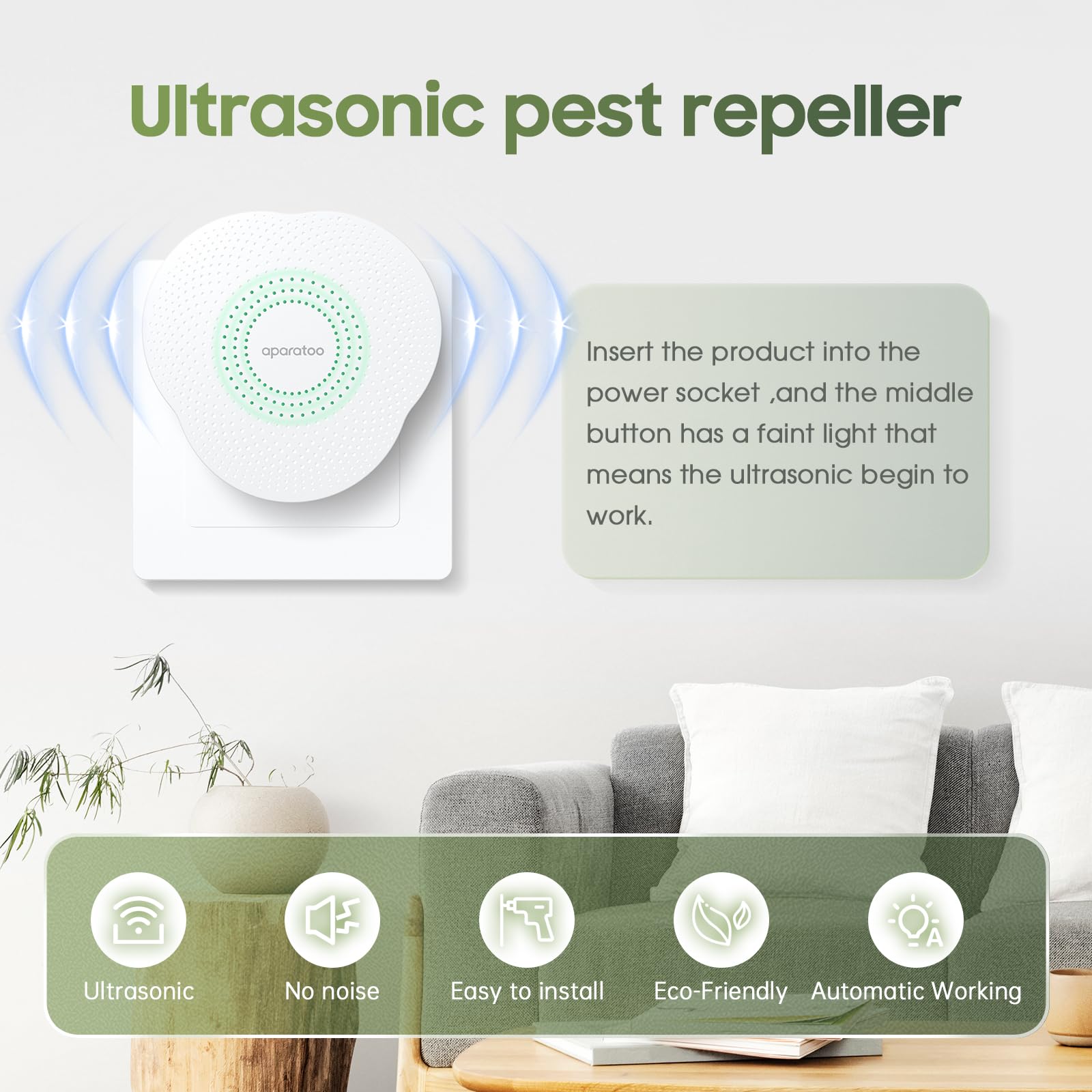 Ultrasonic pest repeller

aparatoo

Insert the product into the power socket ,and the middle button has a faint light that means the ultrasonic begin to work.

Ultrasonic

No noise

Easy to install

Eco-Friendly

Automatic Working